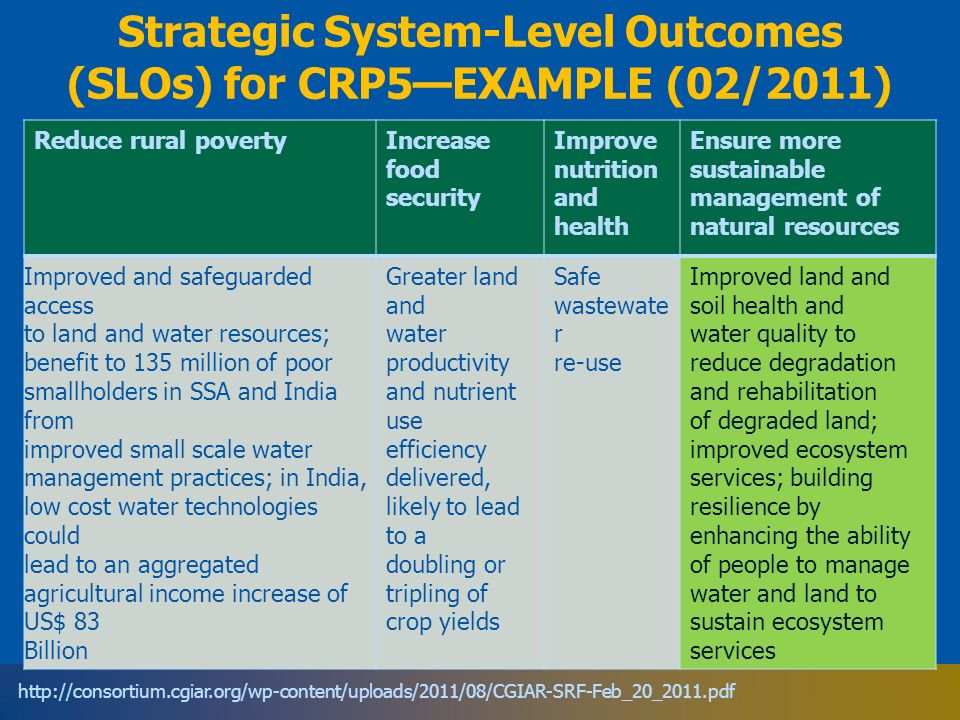 Strategic System-Level Outcomes (SLOs) for CRP5—EXAMPLE (02/2011)

| Reduce rural poverty | Increase food security | Improve nutrition and health | Ensure more sustainable management of natural resources |
|---|---|---|---|
| Improved and safeguarded access to land and water resources; benefit to 135 million of poor smallholders in SSA and India from improved small scale water management practices; in India, low cost water technologies could lead to an aggregated agricultural income increase of US$ 83 Billion | Greater land and water productivity and nutrient use efficiency delivered, likely to lead to a doubling or tripling of crop yields | Safe wastewater re-use | Improved land and soil health and water quality to reduce degradation and rehabilitation of degraded land; improved ecosystem services; building resilience by enhancing the ability of people to manage water and land to sustain ecosystem services |

http://consortium.cgiar.org/wp-content/uploads/2011/08/CGIAR-SRF-Feb_20_2011.pdf